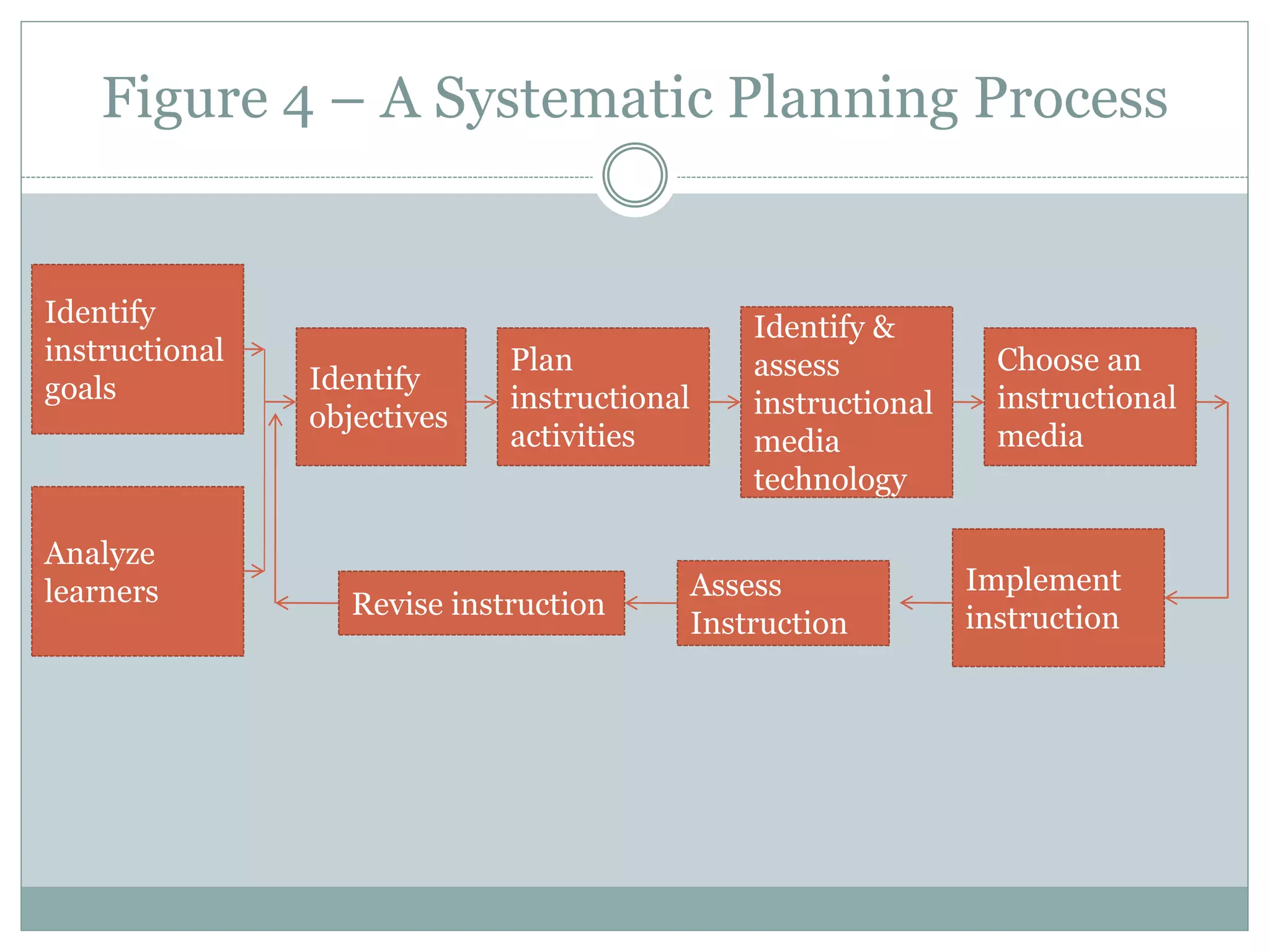 Figure 4 – A Systematic Planning Process

Identify instructional goals

Analyze learners

Identify objectives

Plan instructional activities

Identify & assess instructional media technology

Choose an instructional media

Implement instruction

Assess Instruction

Revise instruction